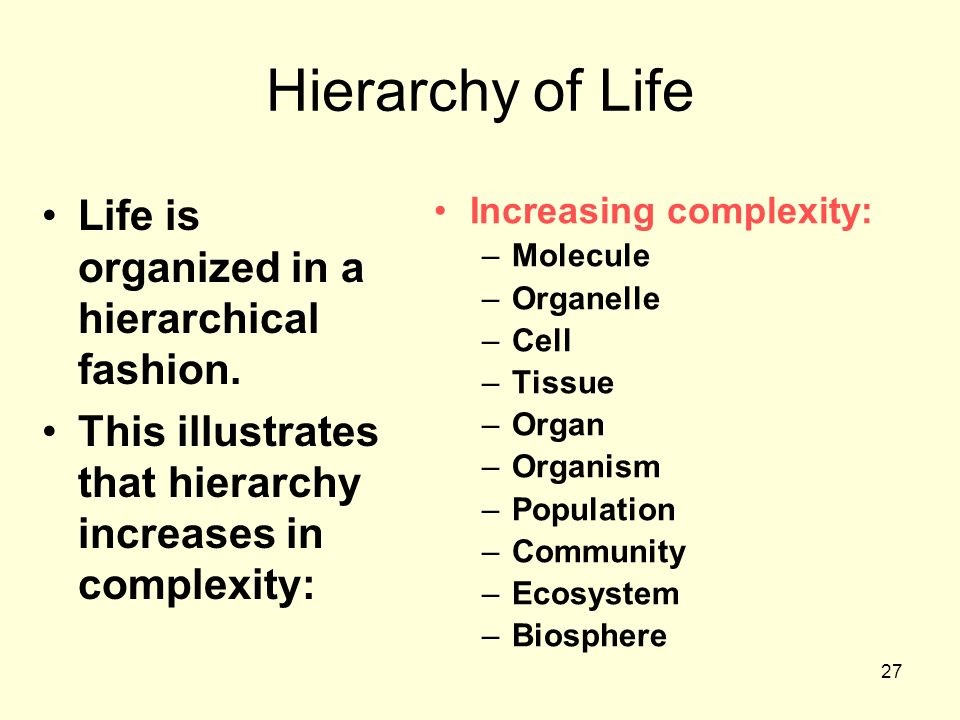 Hierarchy of Life

• Life is organized in a hierarchical fashion.
• This illustrates that hierarchy increases in complexity:

• Increasing complexity:
– Molecule
– Organelle
– Cell
– Tissue
– Organ
– Organism
– Population
– Community
– Ecosystem
– Biosphere

27